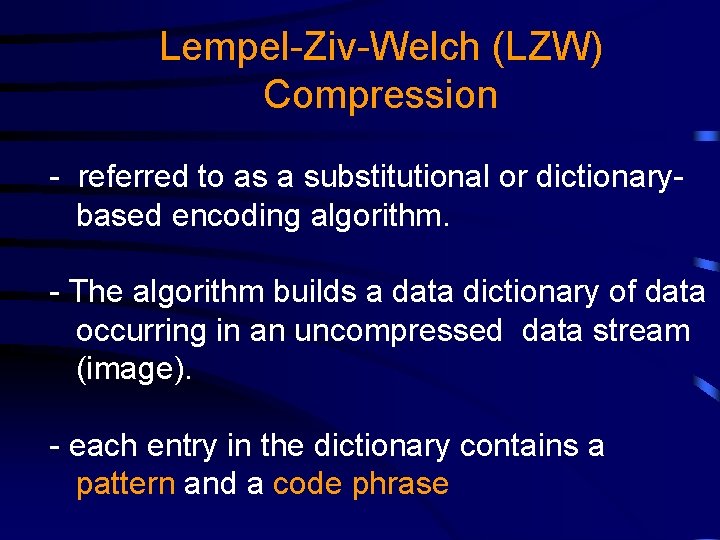 Lempel-Ziv-Welch (LZW) Compression

- referred to as a substitutional or dictionary-based encoding algorithm.

- The algorithm builds a data dictionary of data occurring in an uncompressed data stream (image).

- each entry in the dictionary contains a pattern and a code phrase